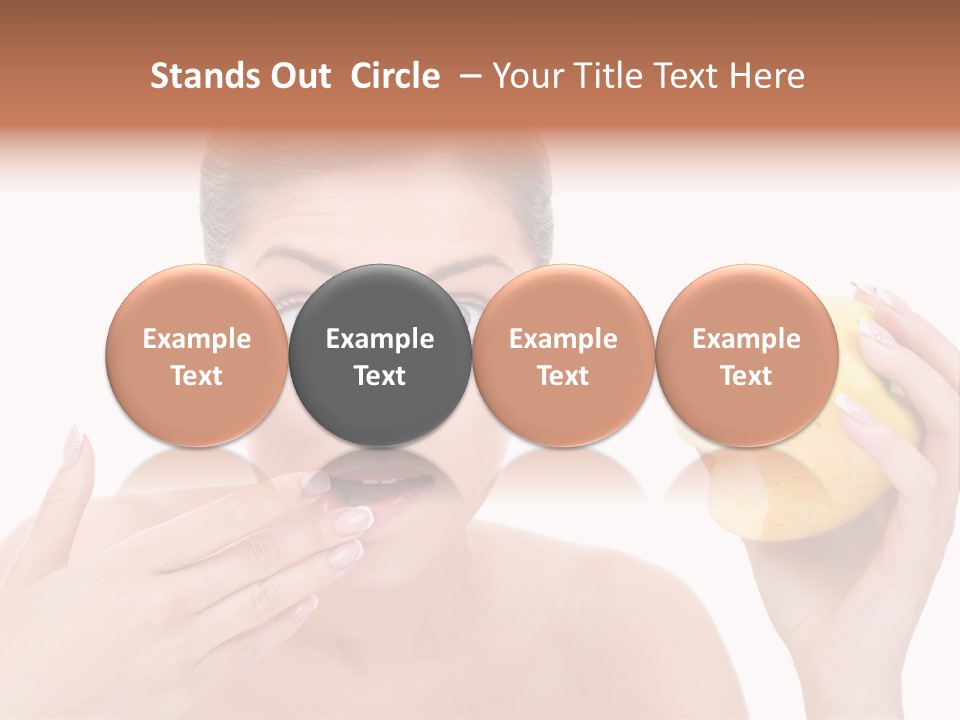 Stands Out Circle – Your Title Text Here

Example Text

Example Text

Example Text

Example Text